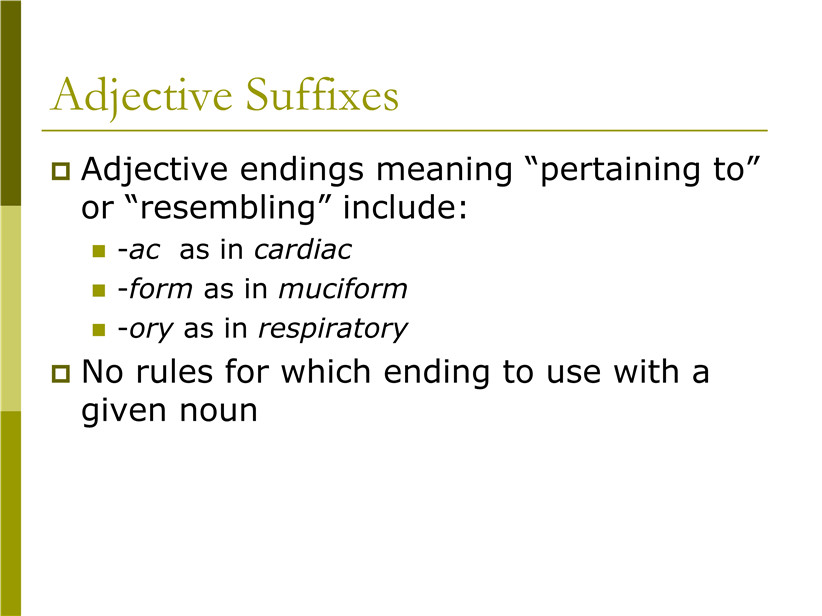 Adjective Suffixes

Adjective endings meaning “pertaining to” or “resembling” include:

-ac as in cardiac

-form as in muciform

-ory as in respiratory

No rules for which ending to use with a given noun